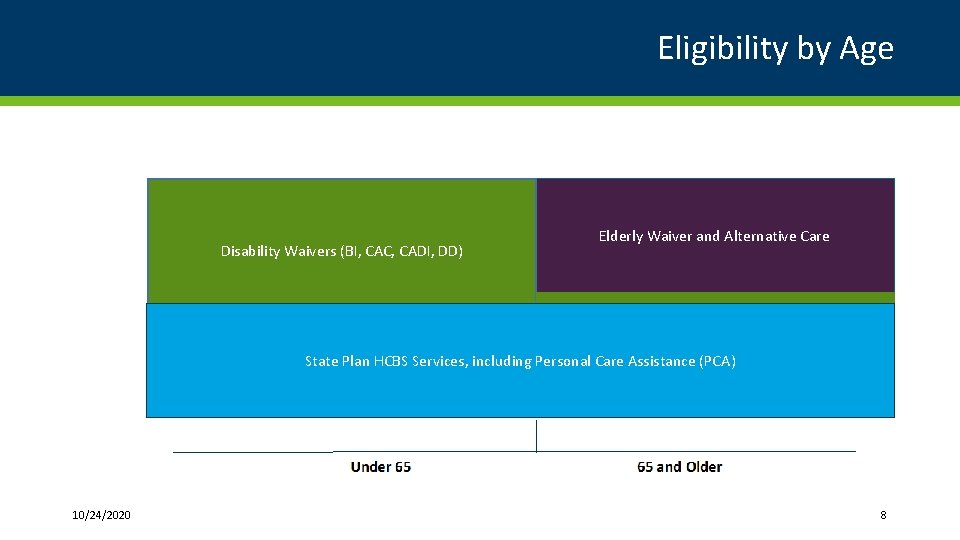 Eligibility by Age

Disability Waivers (BI, CAC, CADI, DD)

Elderly Waiver and Alternative Care

State Plan HCBS Services, including Personal Care Assistance (PCA)

Under 65

65 and Older

10/24/2020

8